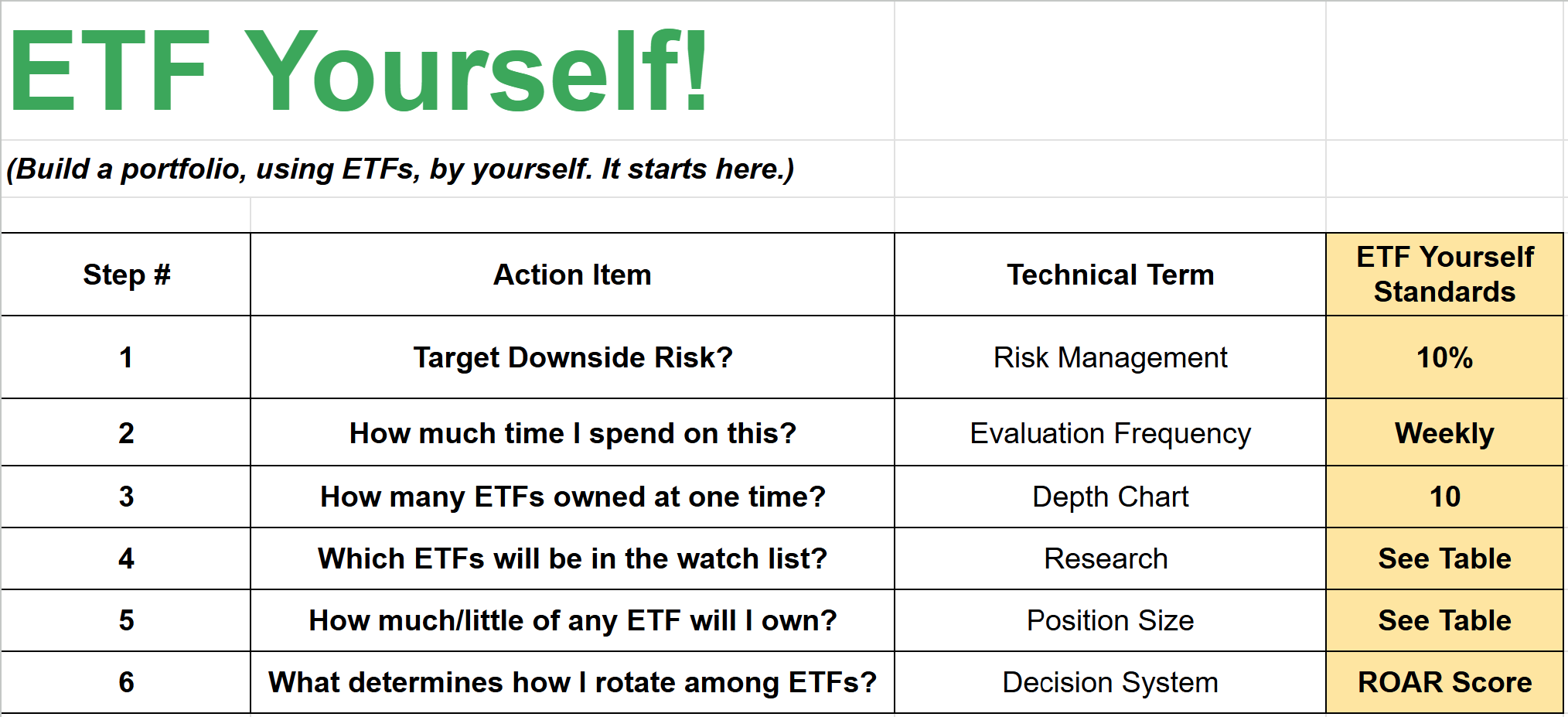 ETF Yourself!

(Build a portfolio, using ETFs, by yourself. It starts here.)

| Step # | Action Item | Technical Term | ETF Yourself Standards |
|---|---|---|---|
| 1 | Target Downside Risk? | Risk Management | 10% |
| 2 | How much time I spend on this? | Evaluation Frequency | Weekly |
| 3 | How many ETFs owned at one time? | Depth Chart | 10 |
| 4 | Which ETFs will be in the watch list? | Research | See Table |
| 5 | How much/little of any ETF will I own? | Position Size | See Table |
| 6 | What determines how I rotate among ETFs? | Decision System | ROAR Score |